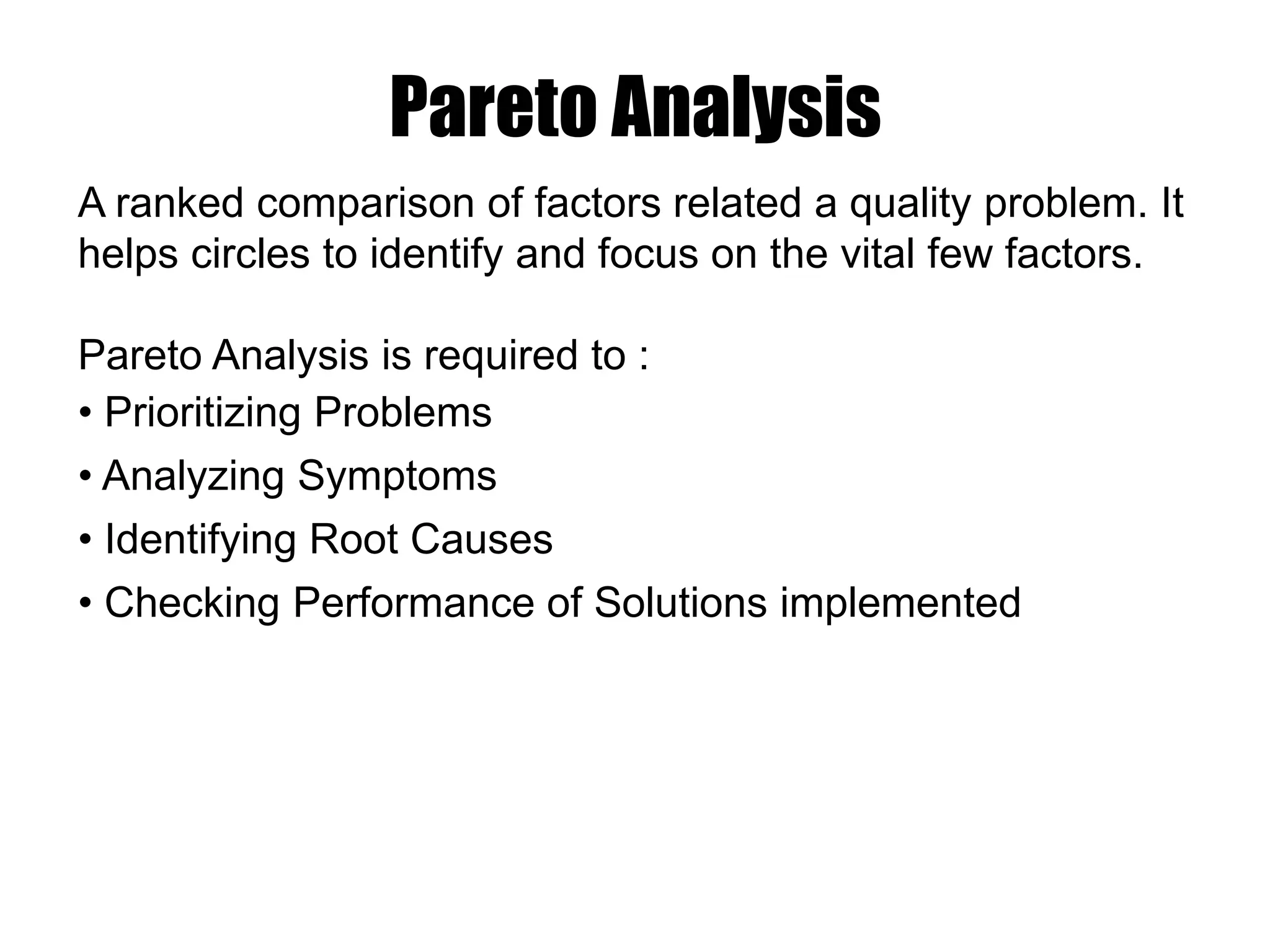 Pareto Analysis

A ranked comparison of factors related a quality problem. It helps circles to identify and focus on the vital few factors.

Pareto Analysis is required to :

• Prioritizing Problems
• Analyzing Symptoms
• Identifying Root Causes
• Checking Performance of Solutions implemented